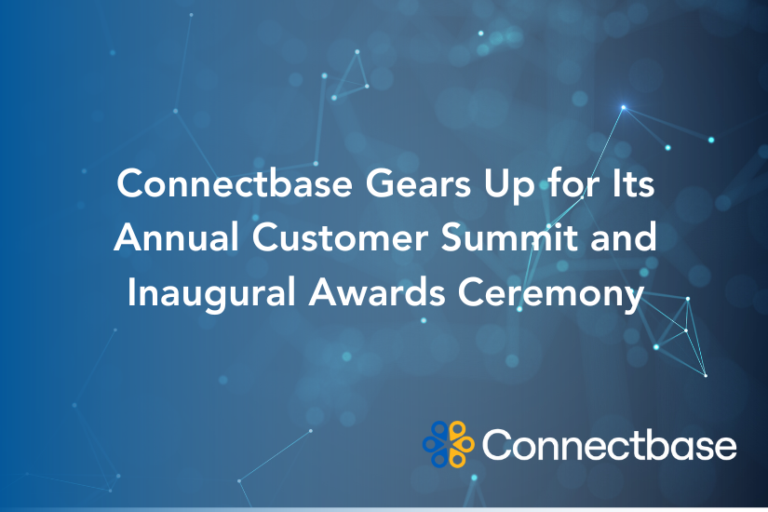 Connectbase Gears Up for Its Annual Customer Summit and Inaugural Awards Ceremony

Connectbase